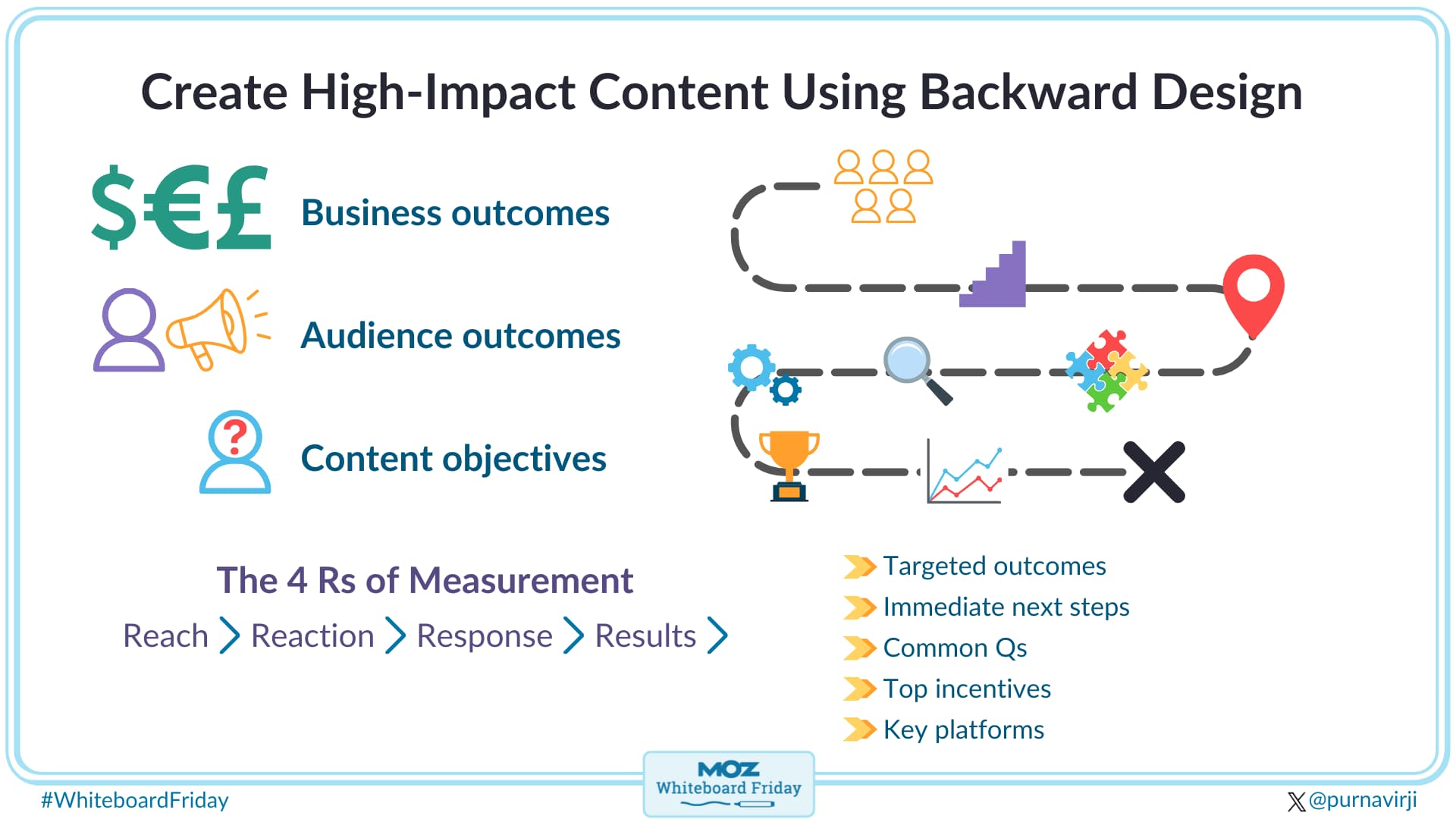 Create High-Impact Content Using Backward Design

$€£ Business outcomes

Audience outcomes

Content objectives

The 4 Rs of Measurement

Reach > Reaction > Response > Results >

Targeted outcomes
Immediate next steps
Common Qs
Top incentives
Key platforms

#WhiteboardFriday

MOZ
Whiteboard Friday

@purnavirji